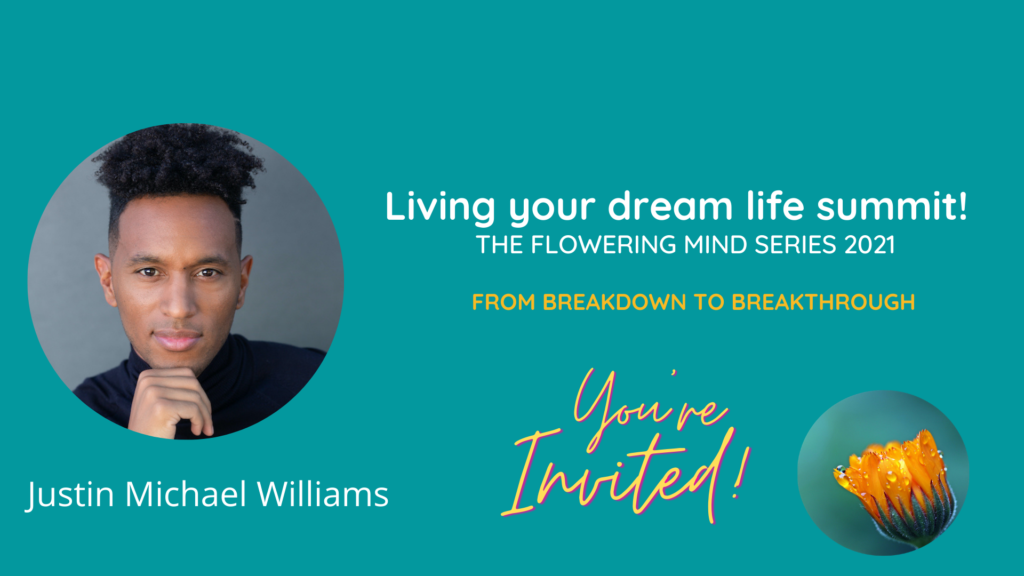 Living your dream life summit!
THE FLOWERING MIND SERIES 2021

FROM BREAKDOWN TO BREAKTHROUGH

You're Invited!

Justin Michael Williams